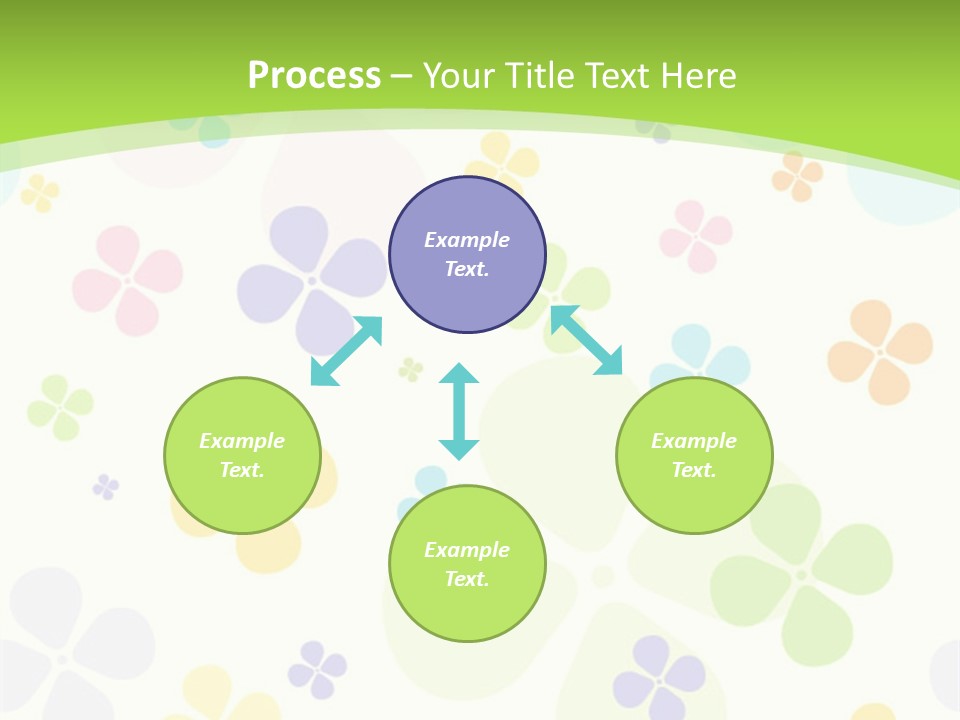 Process – Your Title Text Here

Example Text.

Example Text.

Example Text.

Example Text.